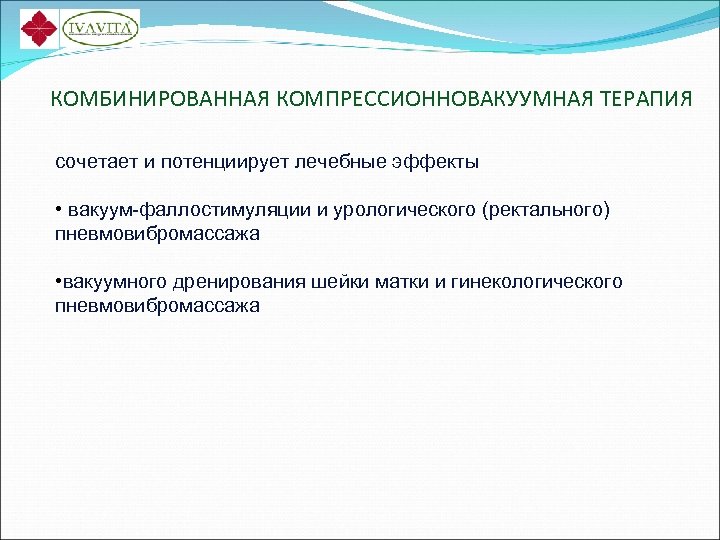 IVAVITA

КОМБИНИРОВАННАЯ КОМПРЕССИОННОВАКУУМНАЯ ТЕРАПИЯ

сочетает и потенциирует лечебные эффекты

• вакуум-фаллостимуляции и урологического (ректального) пневмовибромассажа

•вакуумного дренирования шейки матки и гинекологического пневмовибромассажа